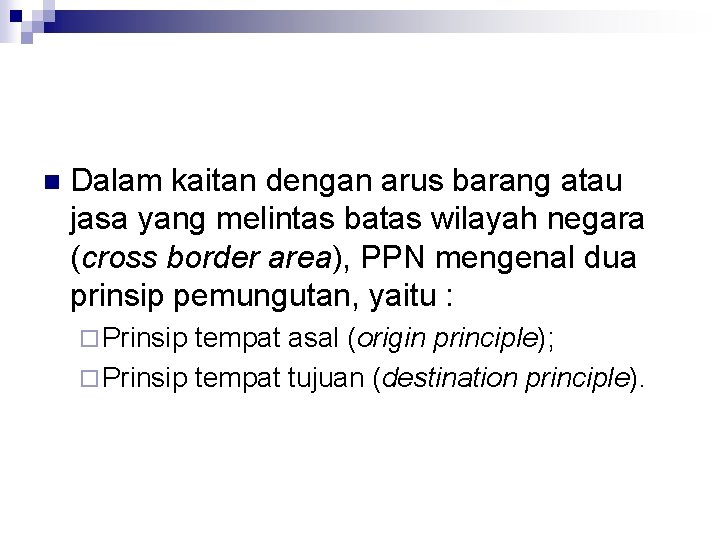 Dalam kaitan dengan arus barang atau jasa yang melintas batas wilayah negara (cross border area), PPN mengenal dua prinsip pemungutan, yaitu :

Prinsip tempat asal (origin principle);

Prinsip tempat tujuan (destination principle).